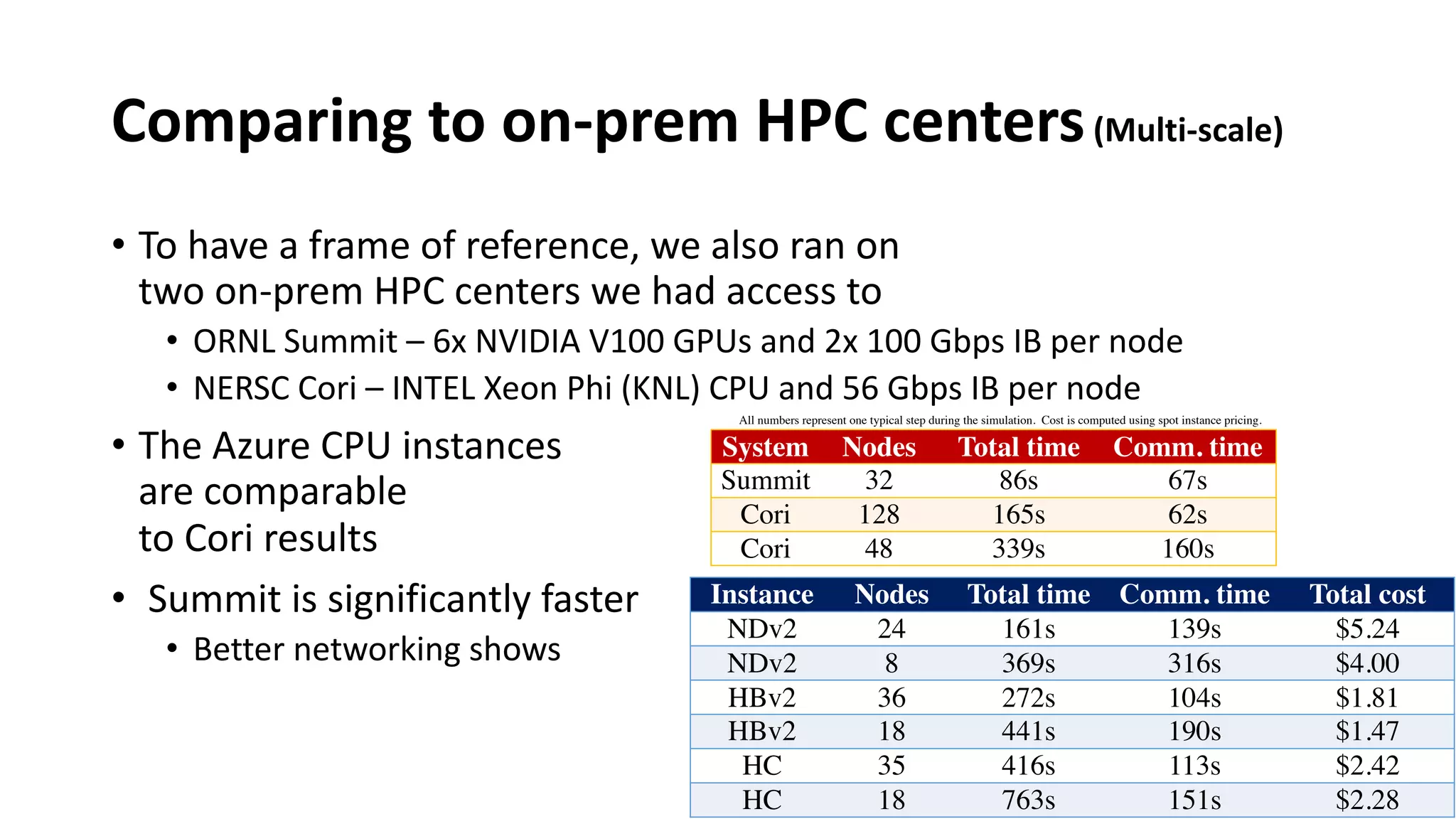 Comparing to on-prem HPC centers (Multi-scale)

• To have a frame of reference, we also ran on two on-prem HPC centers we had access to

• ORNL Summit – 6x NVIDIA V100 GPUs and 2x 100 Gbps IB per node

• NERSC Cori – INTEL Xeon Phi (KNL) CPU and 56 Gbps IB per node

• The Azure CPU instances are comparable to Cori results

• Summit is significantly faster

• Better networking shows

All numbers represent one typical step during the simulation. Cost is computed using spot instance pricing.

| System | Nodes | Total time | Comm. time |
|---|---|---|---|
| Summit | 32 | 86s | 67s |
| Cori | 128 | 165s | 62s |
| Cori | 48 | 339s | 160s |

| Instance | Nodes | Total time | Comm. time | Total cost |
|---|---|---|---|---|
| NDv2 | 24 | 161s | 139s | \$5.24 |
| NDv2 | 8 | 369s | 316s | \$4.00 |
| HBv2 | 36 | 272s | 104s | \$1.81 |
| HBv2 | 18 | 441s | 190s | \$1.47 |
| HC | 35 | 416s | 113s | \$2.42 |
| HC | 18 | 763s | 151s | \$2.28 |